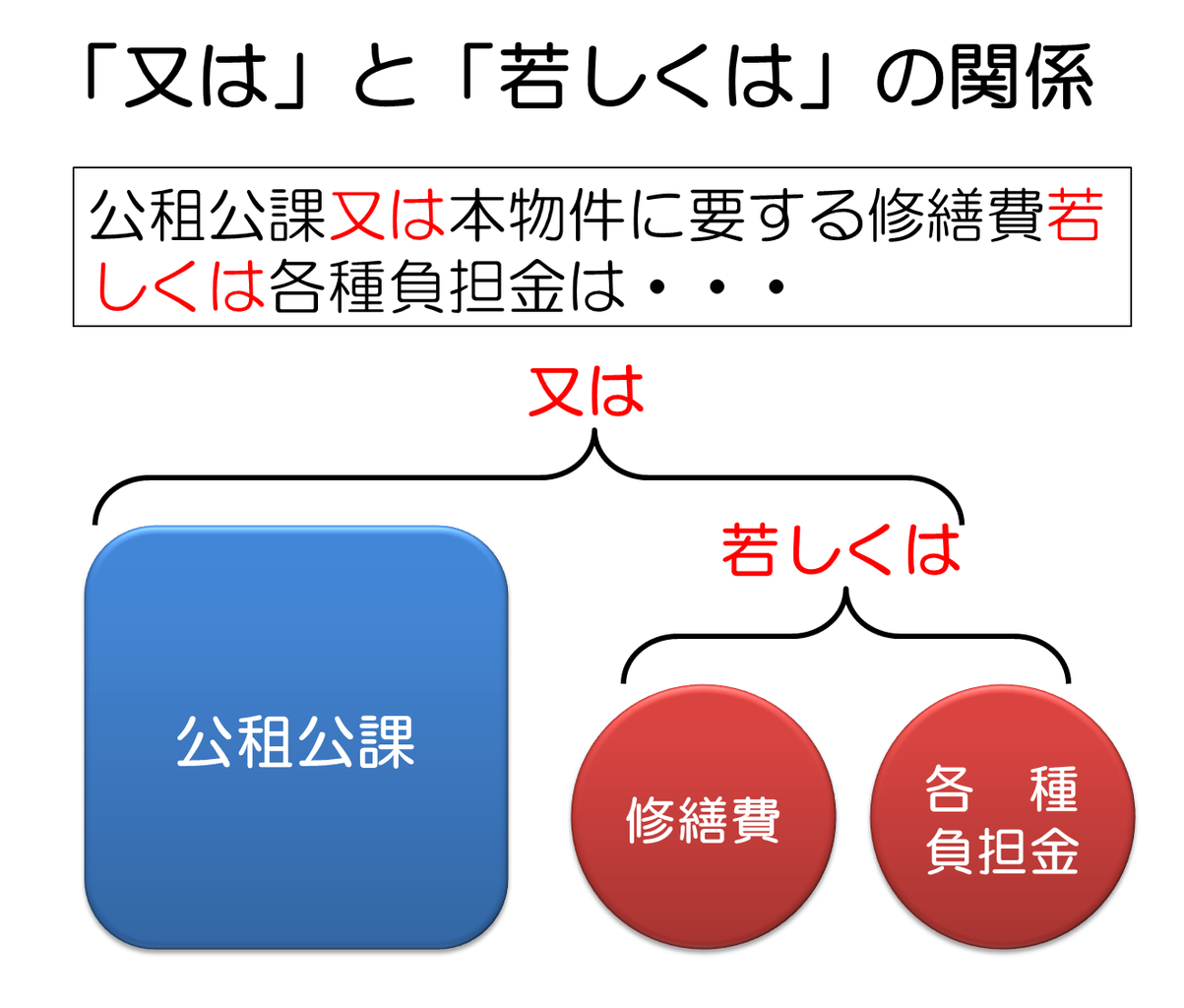 「又は」と「若しくは」の関係

公租公課又は本物件に要する修繕費若しくは各種負担金は・・・

又は

若しくは

公租公課

修繕費

各　種
負担金